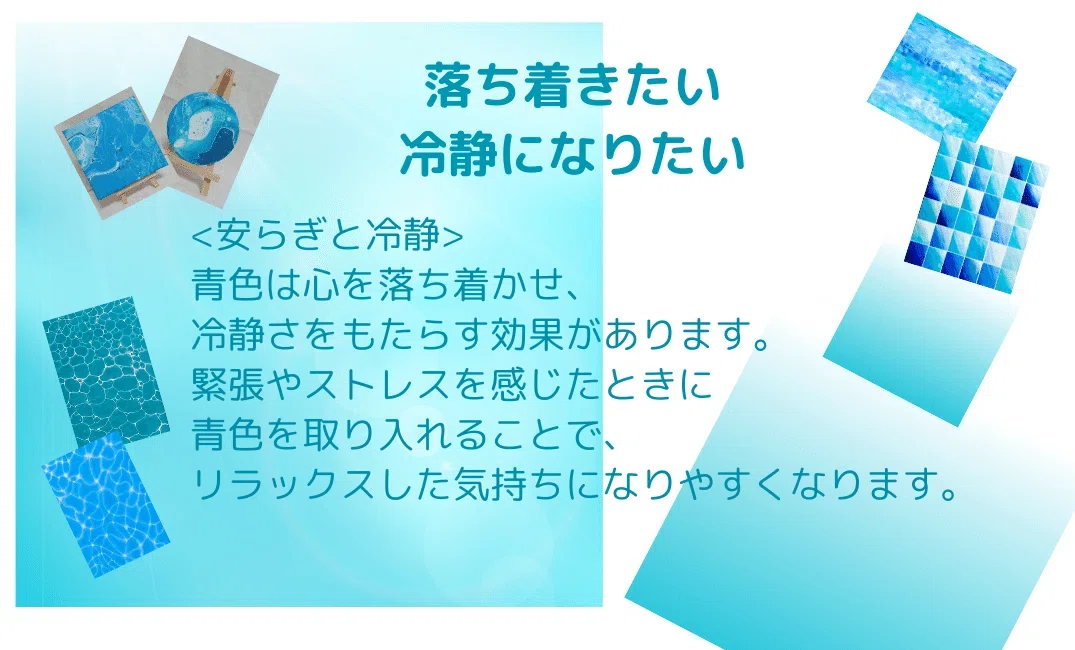 落ち着きたい
冷静になりたい

<安らぎと冷静>
青色は心を落ち着かせ、
冷静さをもたらす効果があります。
緊張やストレスを感じたときに
青色を取り入れることで、
リラックスした気持ちになりやすくなります。